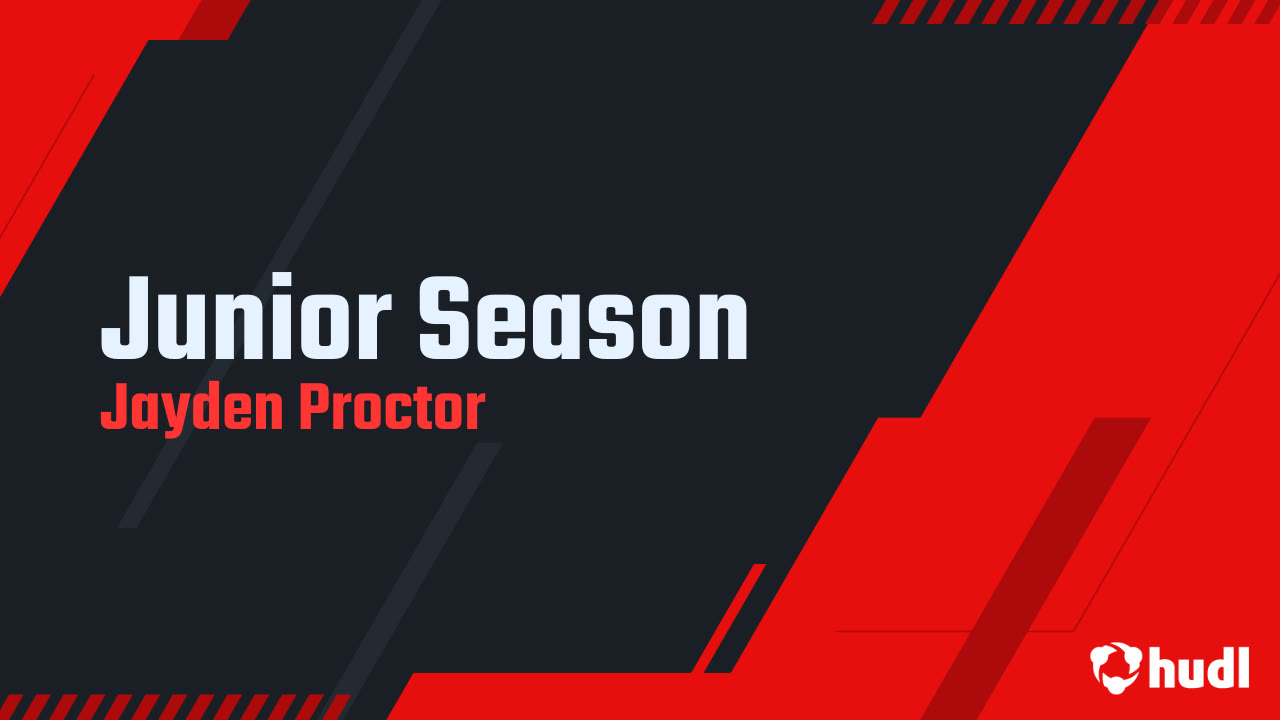 Junior Season
Jayden Proctor

hudl